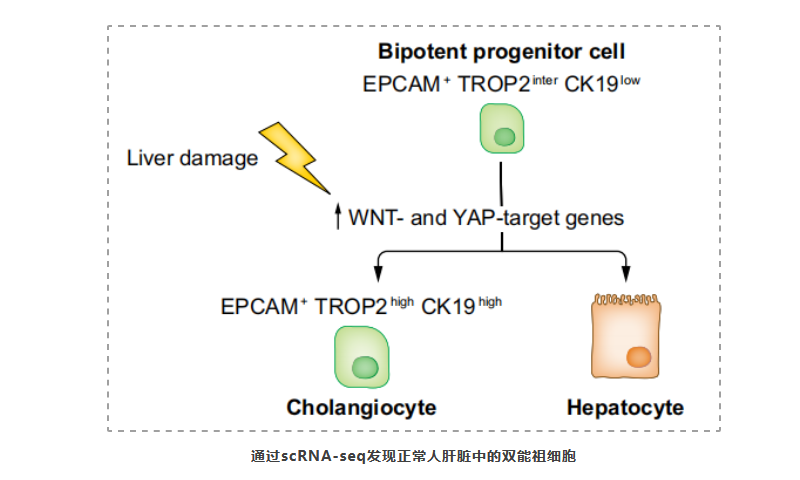 Bipotent progenitor cell
EPCAM$^{+}$ TROP2$^{inter}$ CK19$^{low}$

Liver damage

↑ WNT- and YAP-target genes

EPCAM$^{+}$ TROP2$^{high}$ CK19$^{high}$

Cholangiocyte

Hepatocyte

通过scRNA-seq发现正常人肝脏中的双能祖细胞